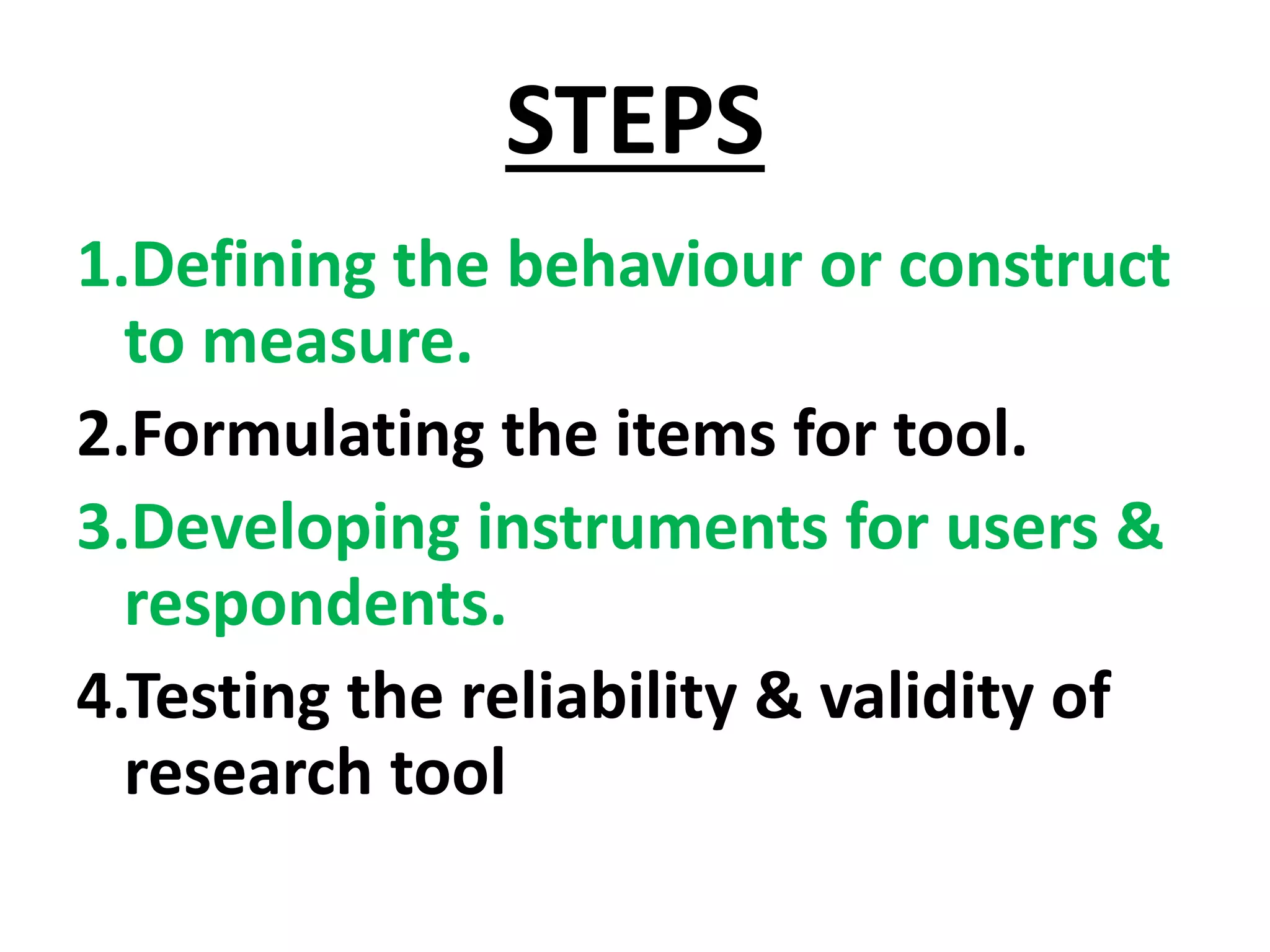 STEPS

1.Defining the behaviour or construct to measure.

2.Formulating the items for tool.

3.Developing instruments for users & respondents.

4.Testing the reliability & validity of research tool